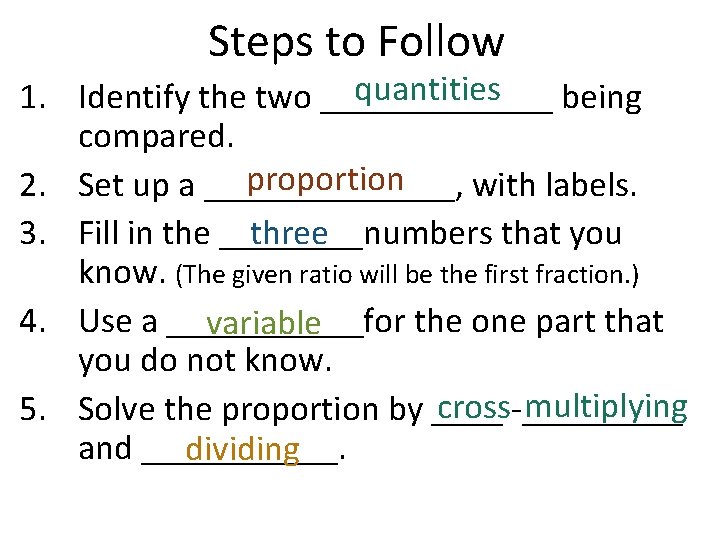 Steps to Follow

1. Identify the two quantities being compared.

2. Set up a proportion, with labels.

3. Fill in the three numbers that you know. (The given ratio will be the first fraction.)

4. Use a variable for the one part that you do not know.

5. Solve the proportion by cross-multiplying and dividing.